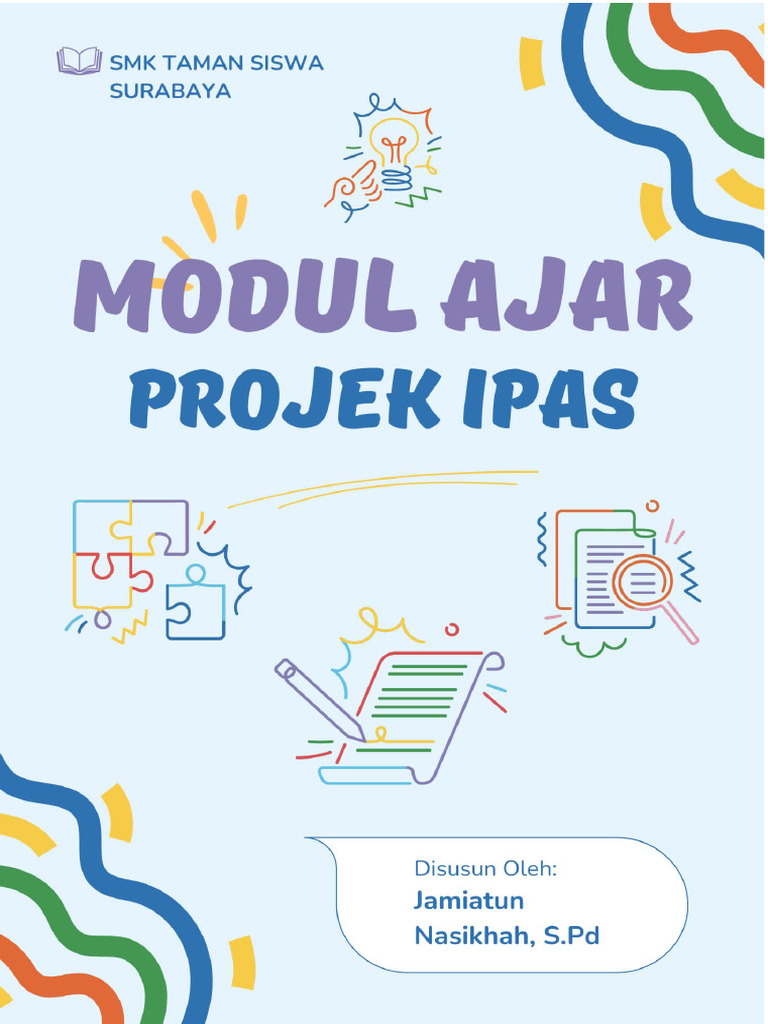 SMK TAMAN SISWA SURABAYA

MODUL AJAR
PROJEK IPAS

Disusun Oleh:
Jamiatun Nasikhah, S.Pd